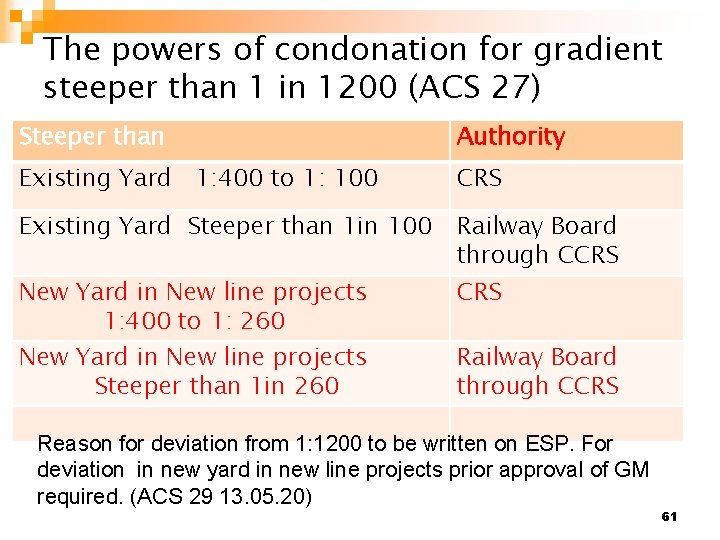 The powers of condonation for gradient steeper than 1 in 1200 (ACS 27)

| Steeper than | Authority |
|---|---|
| Existing Yard 1:400 to 1: 100 | CRS |
| Existing Yard Steeper than 1in 100 | Railway Board through CCRS |
| New Yard in New line projects 1:400 to 1: 260 | CRS |
| New Yard in New line projects Steeper than 1in 260 | Railway Board through CCRS |
| | |

Reason for deviation from 1:1200 to be written on ESP. For deviation in new yard in new line projects prior approval of GM required. (ACS 29 13.05.20)

61